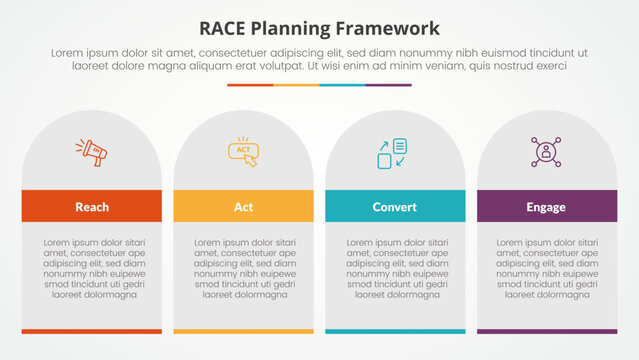 RACE Planning Framework

Lorem ipsum dolor sit amet, consectetuer adipiscing elit, sed diam nonummy nibh euismod tincidunt ut laoreet dolore magna aliquam erat volutpat. Ut wisi enim ad minim veniam, quis nostrud exerci

ACT

Reach

Lorem ipsum dolor sitari amet, consectetuer ape adipiscing elit, sed diam nonummy nibh euipewe smod tincidunt uti gedri laoreet dolormagna

Act

Lorem ipsum dolor sitari amet, consectetuer ape adipiscing elit, sed diam nonummy nibh euipewe smod tincidunt uti gedri laoreet dolormagna

Convert

Lorem ipsum dolor sitari amet, consectetuer ape adipiscing elit, sed diam nonummy nibh euipewe smod tincidunt uti gedri laoreet dolormagna

Engage

Lorem ipsum dolor sitari amet, consectetuer ape adipiscing elit, sed diam nonummy nibh euipewe smod tincidunt uti gedri laoreet dolormagna